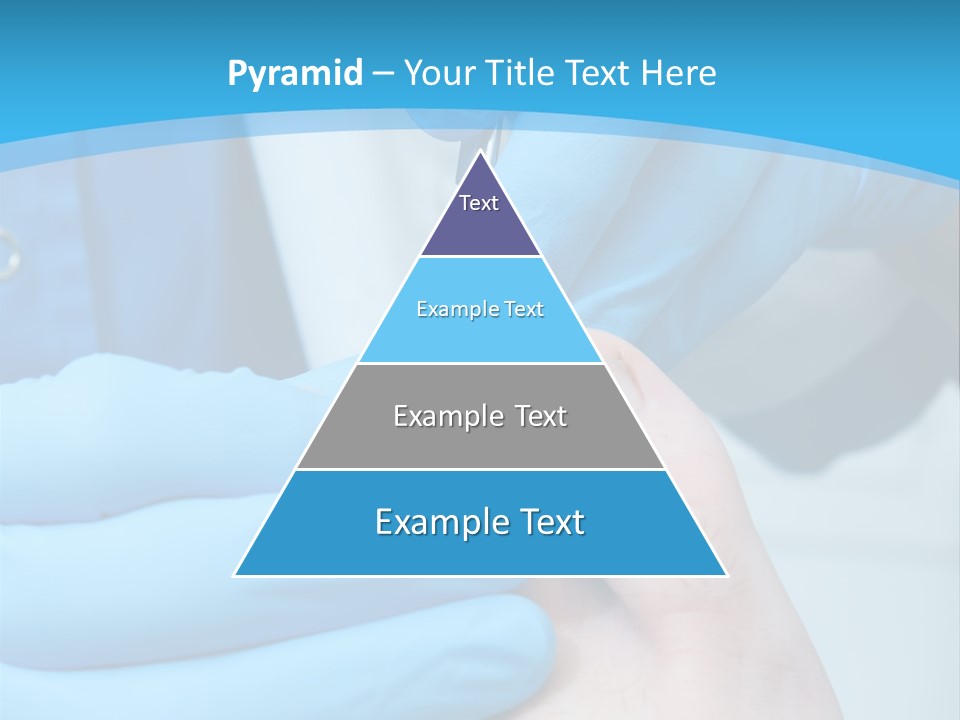 Pyramid – Your Title Text Here

Text

Example Text

Example Text

Example Text